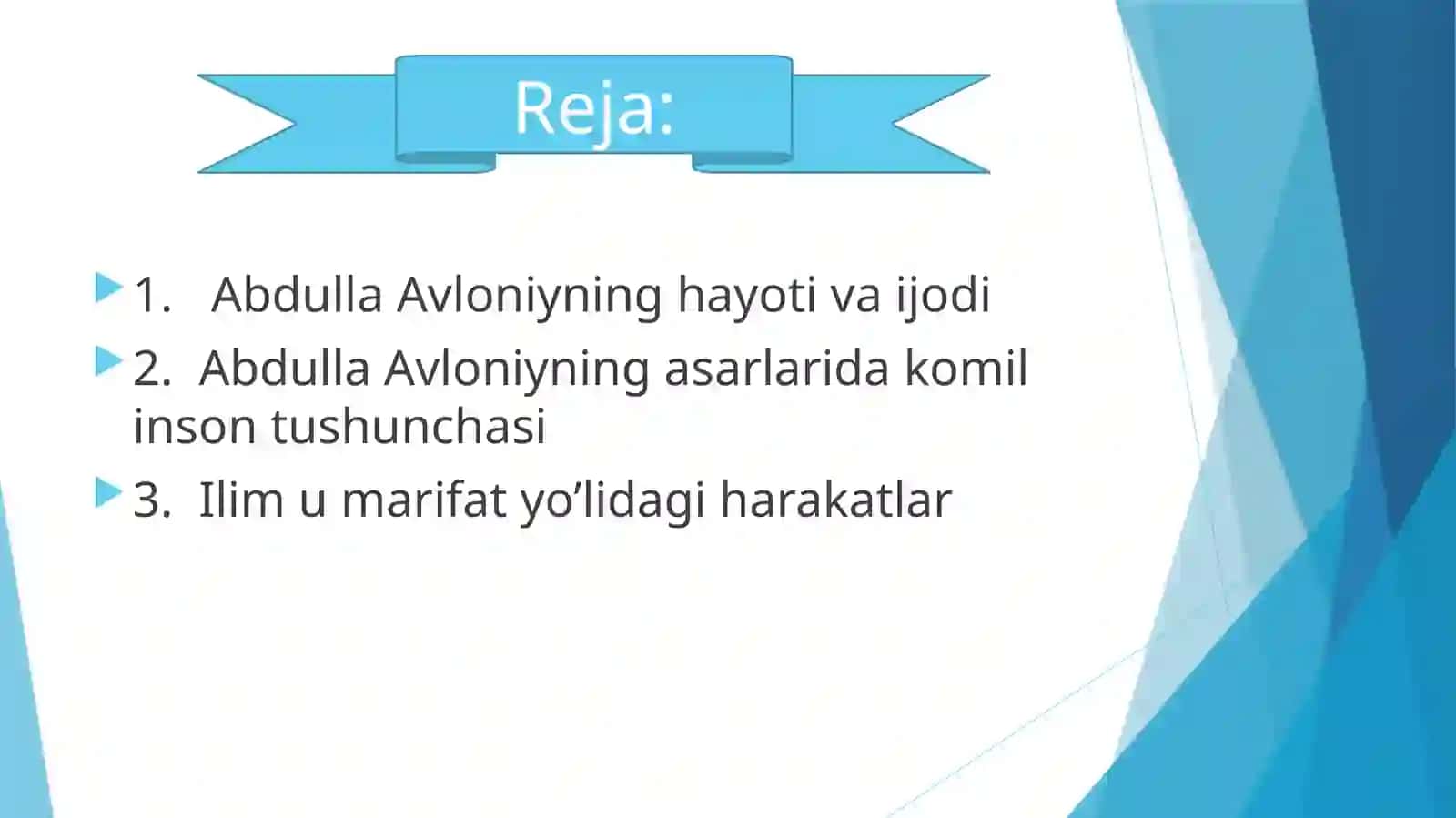 Reja:

1. Abdulla Avloniyning hayoti va ijodi

2. Abdulla Avloniyning asarlarida komil inson tushunchasi

3. Ilim u marifat yo’lidagi harakatlar